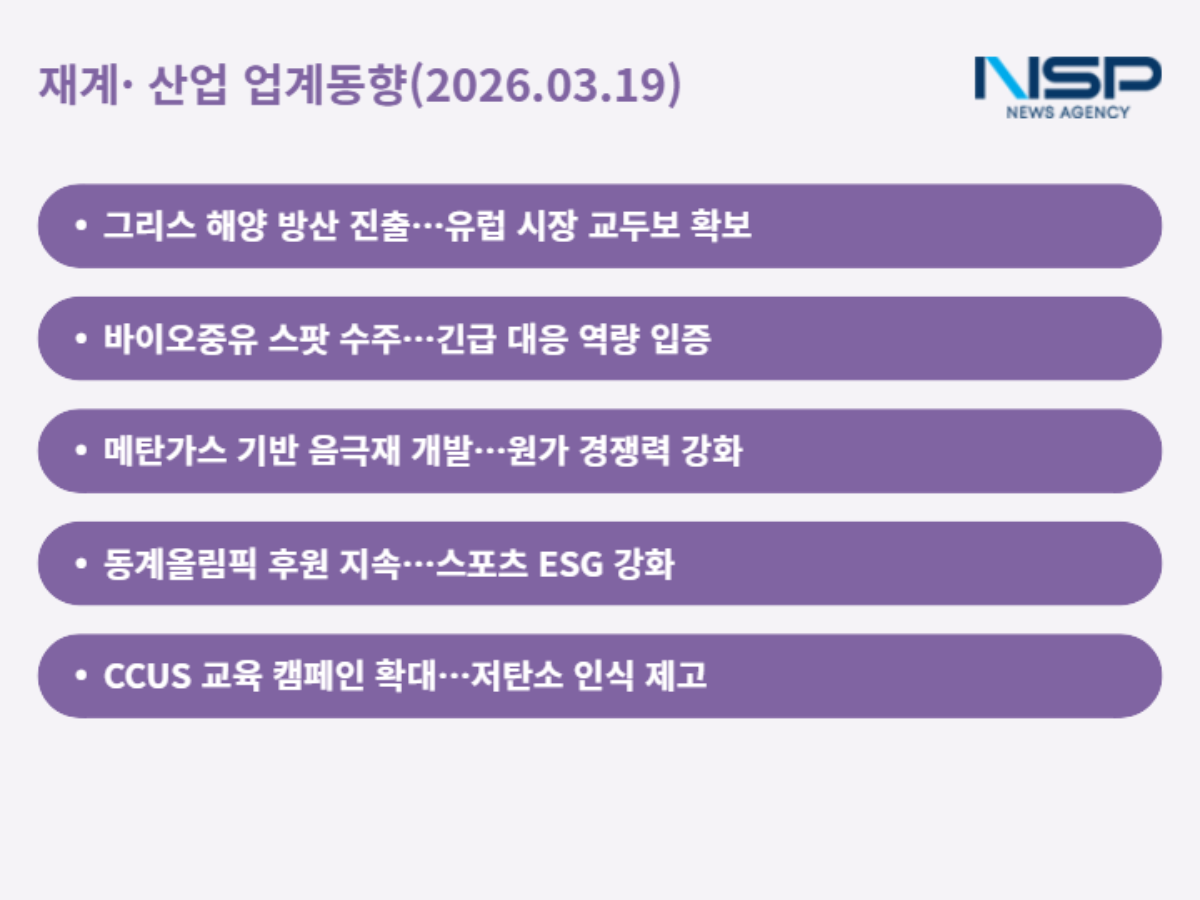 재계· 산업 업계동향(2026.03.19)

NSP
NEWS AGENCY

• 그리스 해양 방산 진출…유럽 시장 교두보 확보

• 바이오중유 스팟 수주…긴급 대응 역량 입증

• 메탄가스 기반 음극재 개발…원가 경쟁력 강화

• 동계올림픽 후원 지속…스포츠 ESG 강화

• CCUS 교육 캠페인 확대…저탄소 인식 제고